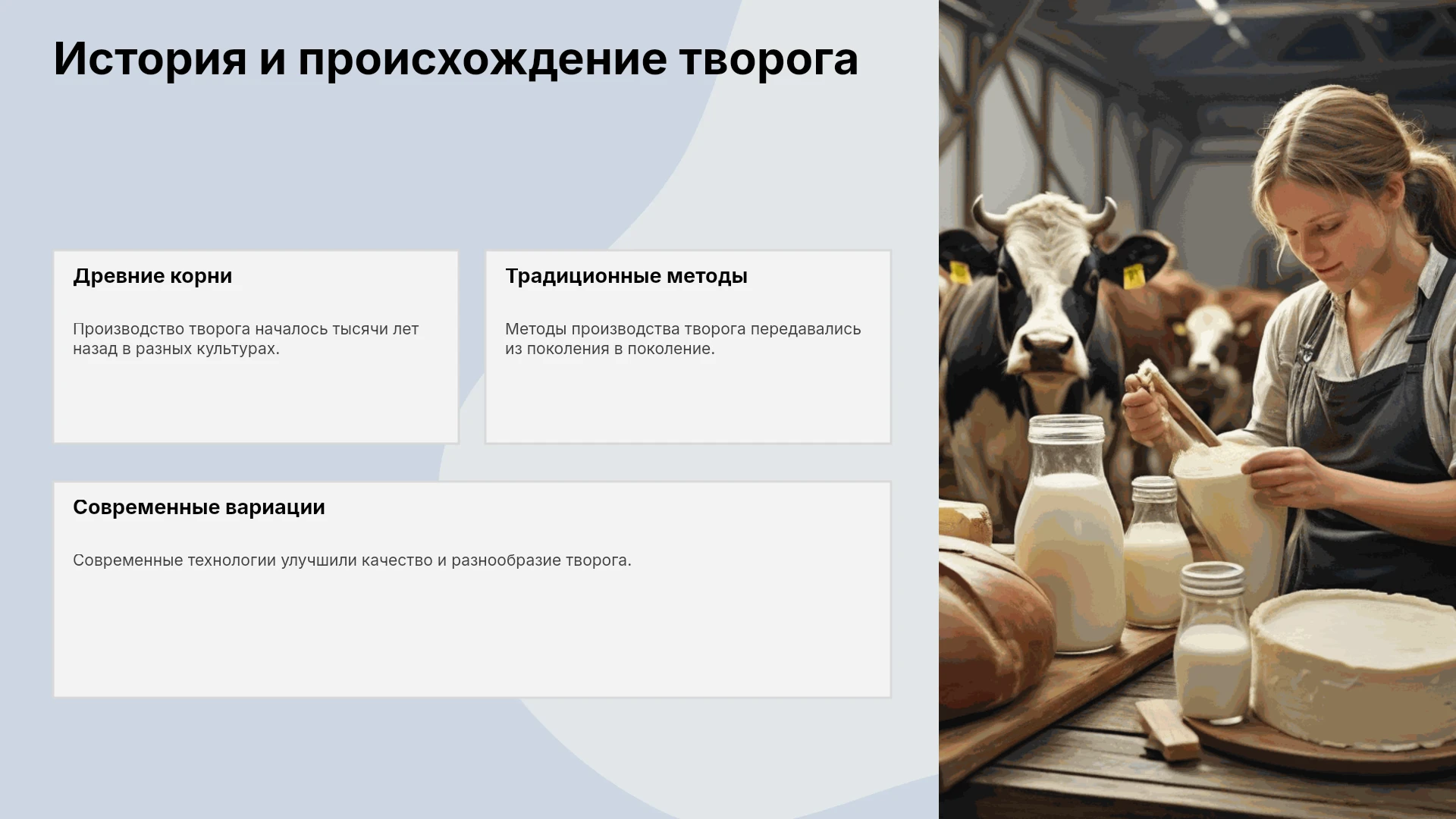 История и происхождение творога

Древние корни

Производство творога началось тысячи лет назад в разных культурах.

Традиционные методы

Методы производства творога передавались из поколения в поколение.

Современные вариации

Современные технологии улучшили качество и разнообразие творога.